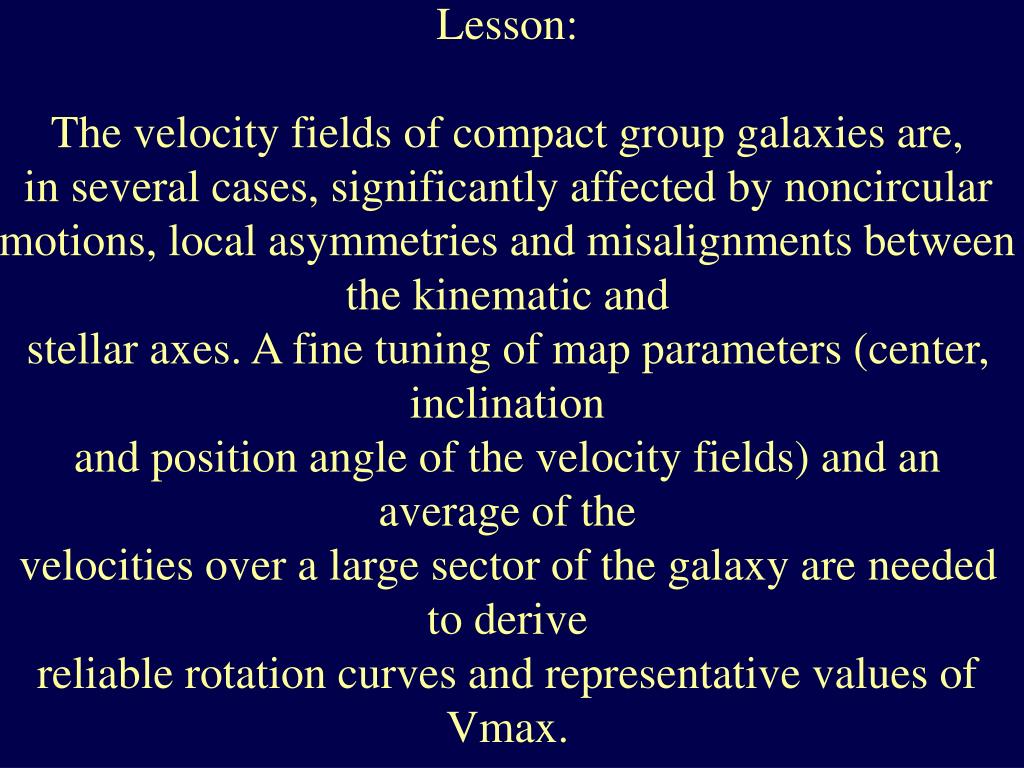 Lesson:

The velocity fields of compact group galaxies are, in several cases, significantly affected by noncircular motions, local asymmetries and misalignments between the kinematic and stellar axes. A fine tuning of map parameters (center, inclination and position angle of the velocity fields) and an average of the velocities over a large sector of the galaxy are needed to derive reliable rotation curves and representative values of Vmax.